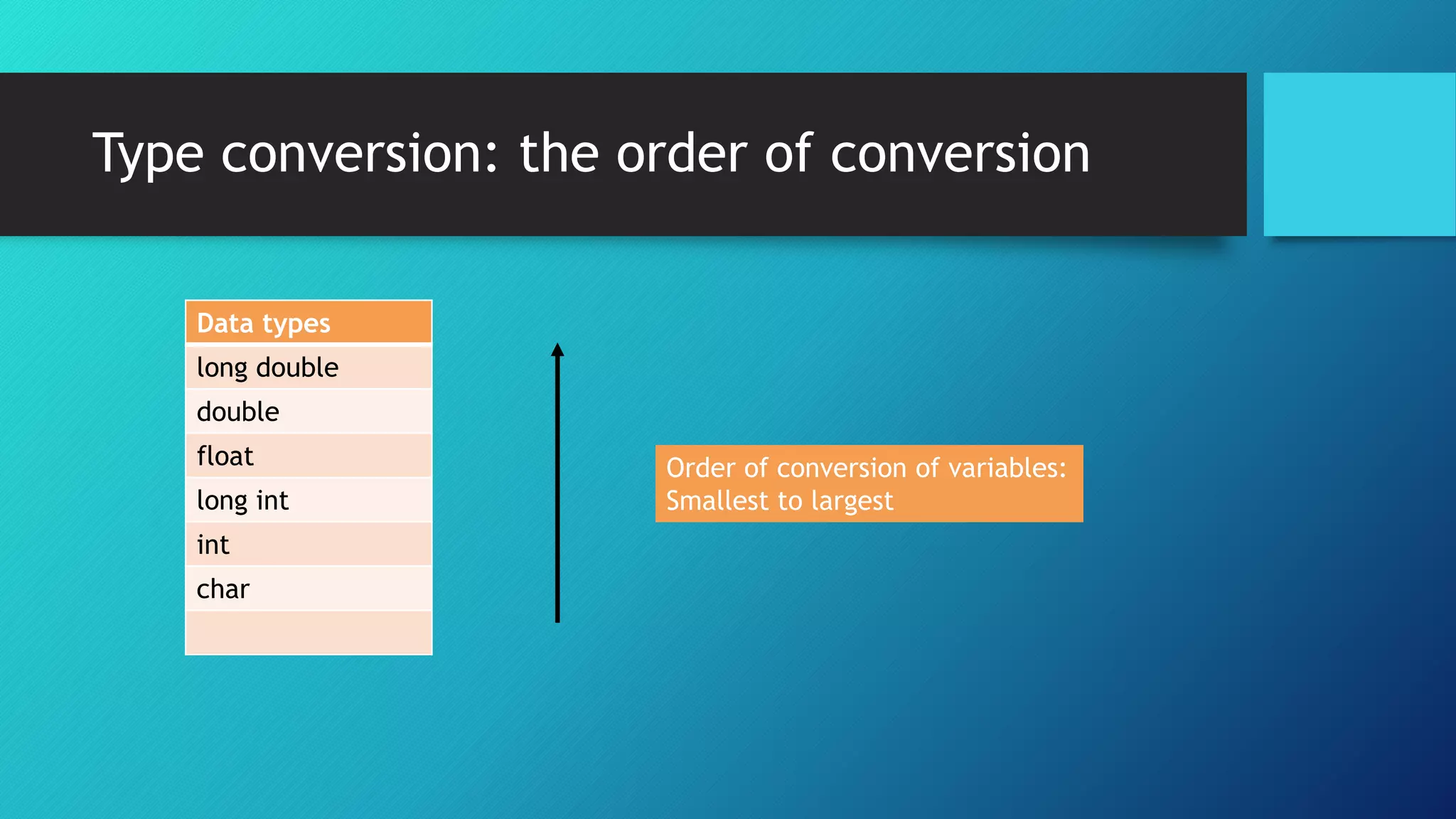 Type conversion: the order of conversion

| Data types |
|---|
| long double |
| double |
| float |
| long int |
| int |
| char |
| |

Order of conversion of variables: Smallest to largest